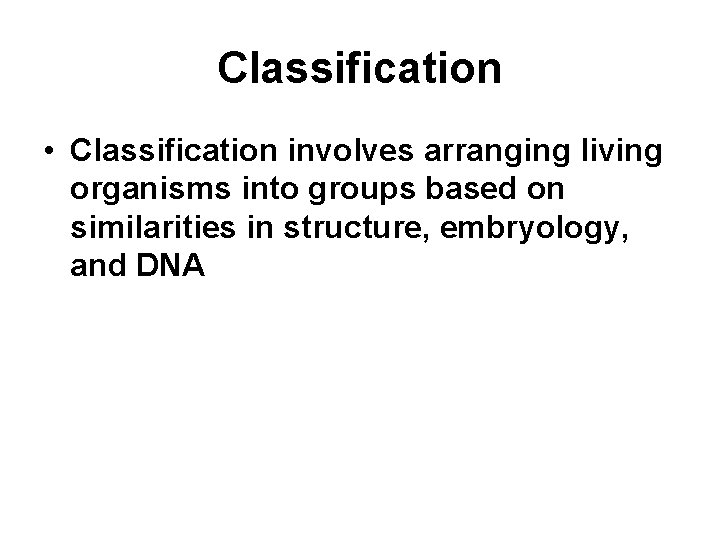 Classification

• Classification involves arranging living organisms into groups based on similarities in structure, embryology, and DNA